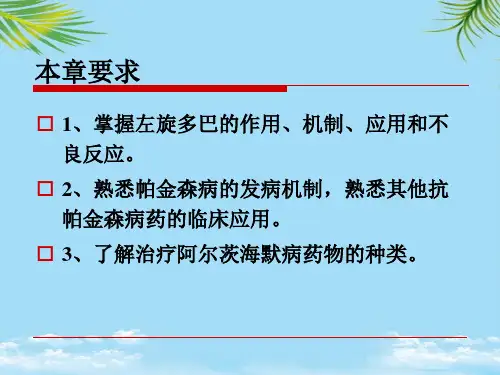 本章要求

□ 1、掌握左旋多巴的作用、机制、应用和不良反应。

□ 2、熟悉帕金森病的发病机制，熟悉其他抗帕金森病药的临床应用。

□ 3、了解治疗阿尔茨海默病药物的种类。